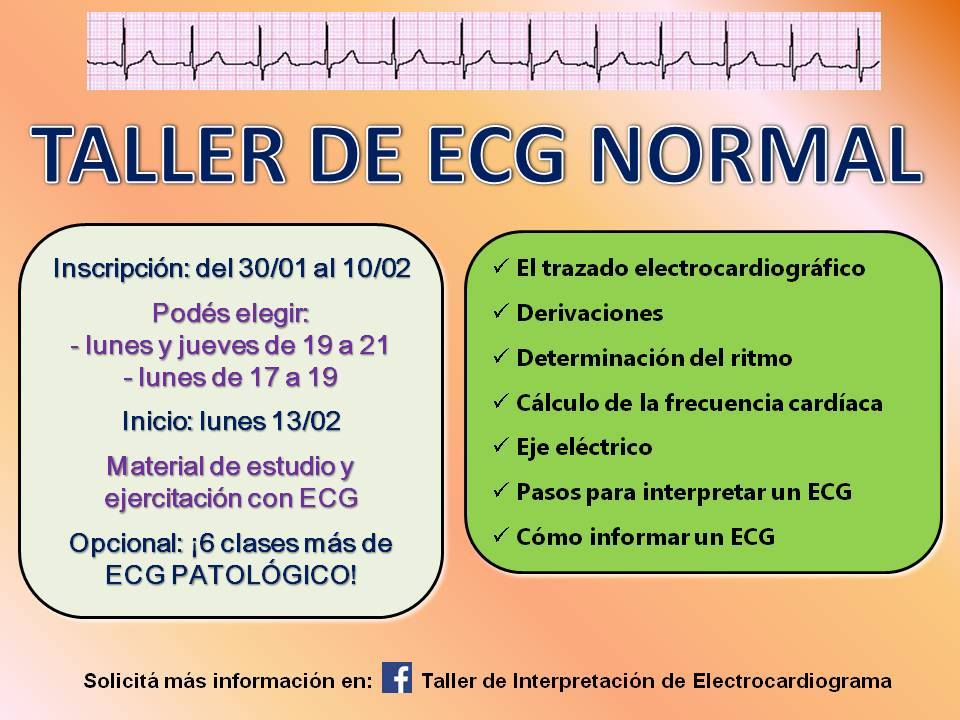 TALLER DE ECG NORMAL

Inscripción: del 30/01 al 10/02

Podés elegir:
- lunes y jueves de 19 a 21
- lunes de 17 a 19

Inicio: lunes 13/02

Material de estudio y ejercitación con ECG

Opcional: ¡6 clases más de ECG PATOLÓGICO!

✓ El trazado electrocardiográfico
✓ Derivaciones
✓ Determinación del ritmo
✓ Cálculo de la frecuencia cardíaca
✓ Eje eléctrico
✓ Pasos para interpretar un ECG
✓ Cómo informar un ECG

Solicitá más información en: f Taller de Interpretación de Electrocardiograma